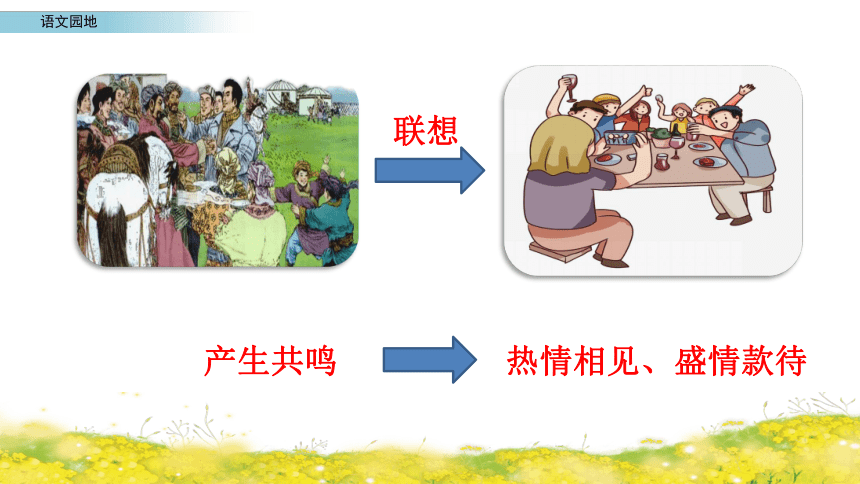 语文园地

联想

产生共鸣

热情相见、盛情款待